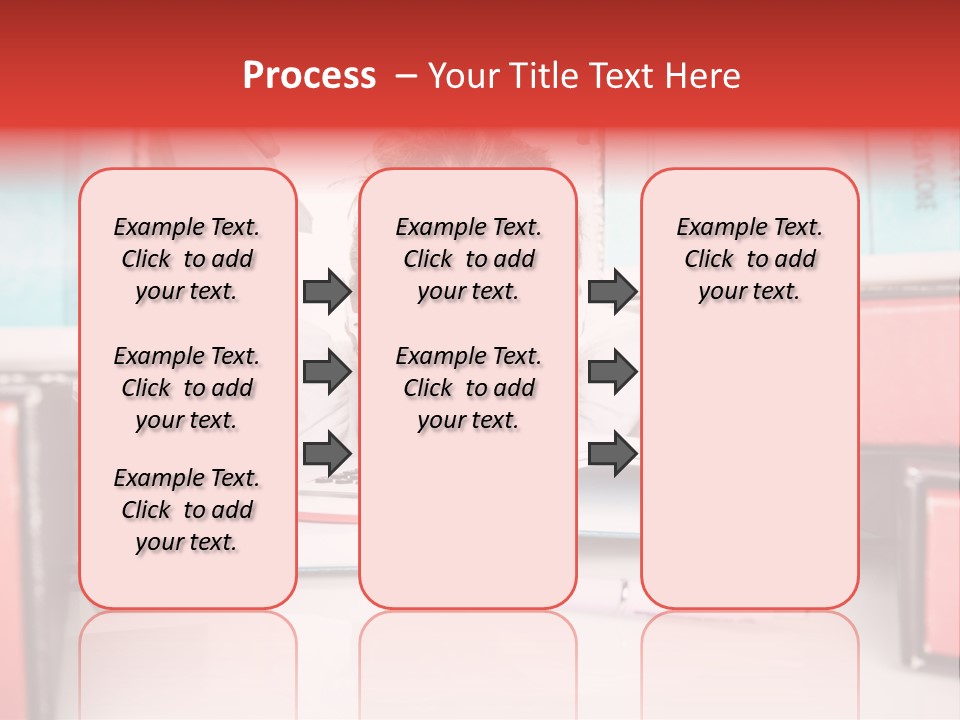 Process – Your Title Text Here

Example Text. Click to add your text.

Example Text. Click to add your text.

Example Text. Click to add your text.

Example Text. Click to add your text.

Example Text. Click to add your text.

Example Text. Click to add your text.